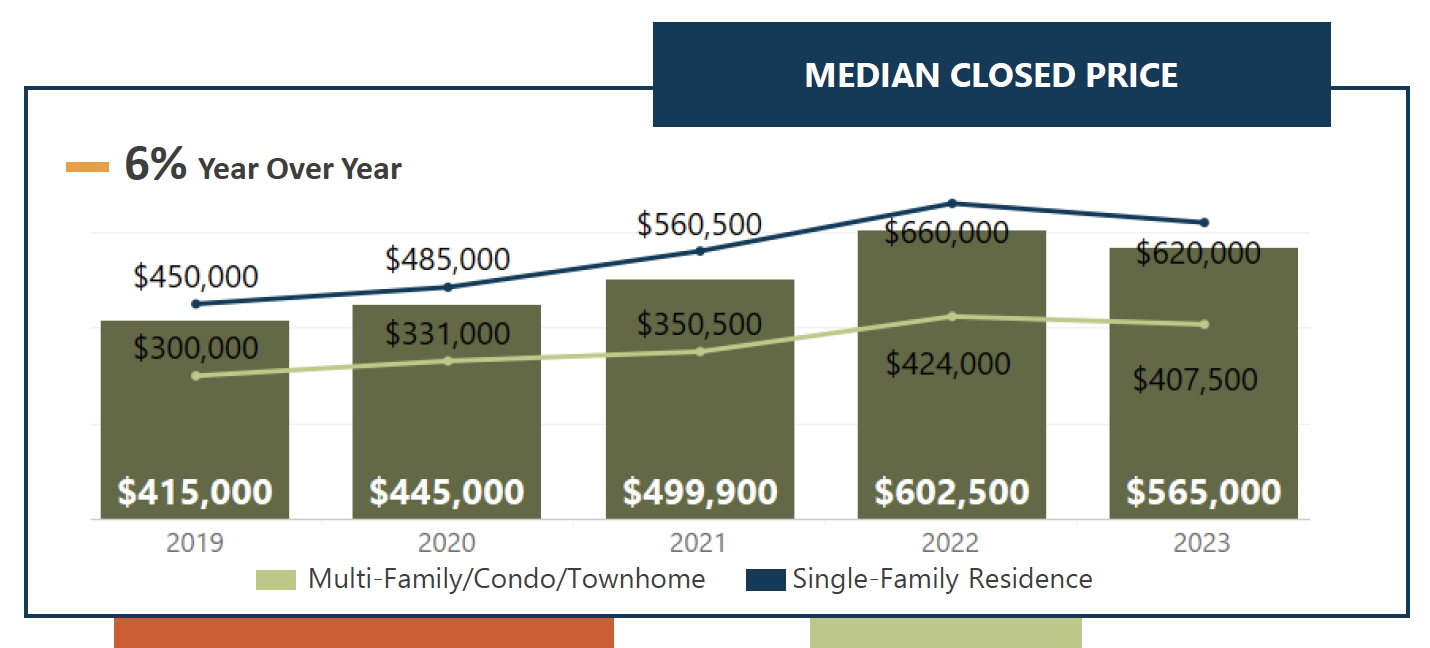 MEDIAN CLOSED PRICE

6% Year Over Year

$450,000
$485,000
$560,500
$660,000
$620,000

$300,000
$331,000
$350,500
$424,000
$407,500

$415,000
$445,000
$499,900
$602,500
$565,000

2019
2020
2021
2022
2023

Multi-Family/Condo/Townhome
Single-Family Residence